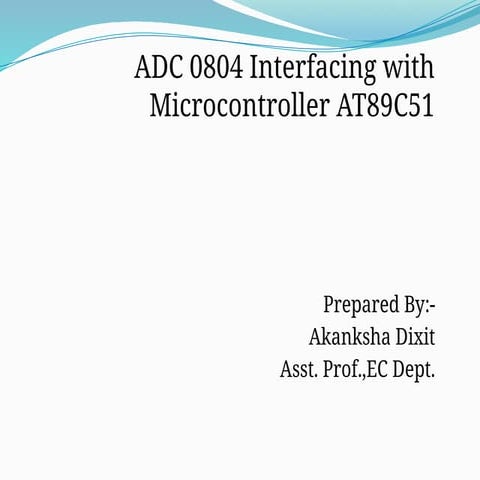 ADC 0804 Interfacing with Microcontroller AT89C51

Prepared By:-
Akanksha Dixit
Asst. Prof.,EC Dept.